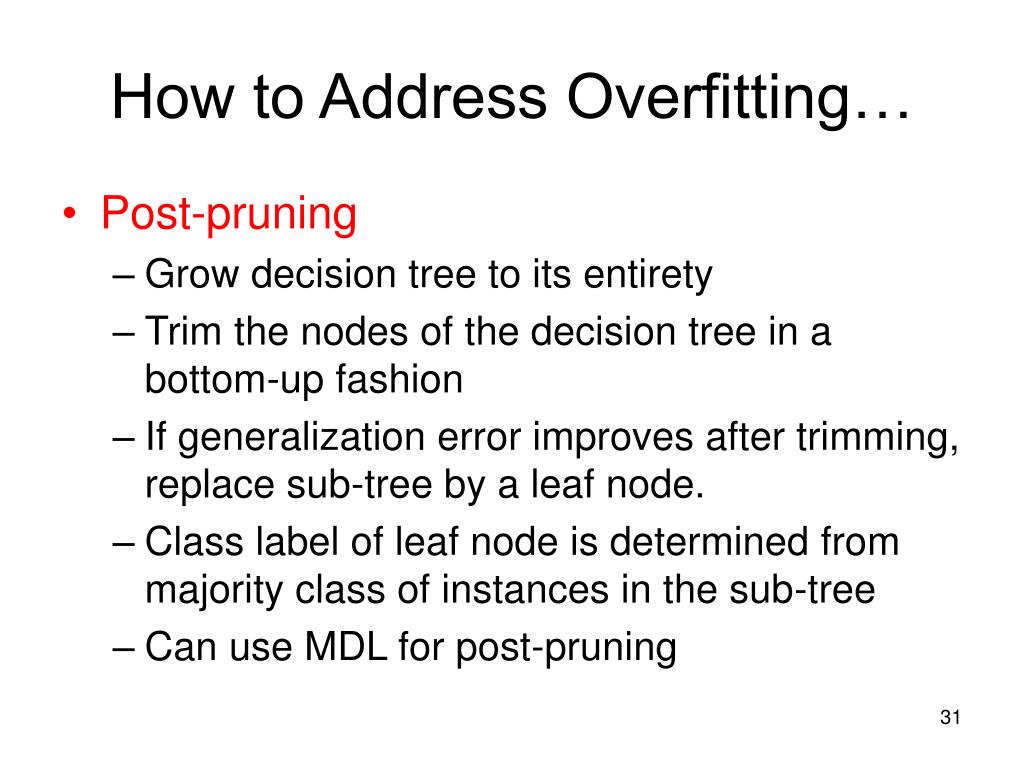 How to Address Overfitting…

• Post-pruning
– Grow decision tree to its entirety
– Trim the nodes of the decision tree in a bottom-up fashion
– If generalization error improves after trimming, replace sub-tree by a leaf node.
– Class label of leaf node is determined from majority class of instances in the sub-tree
– Can use MDL for post-pruning

31